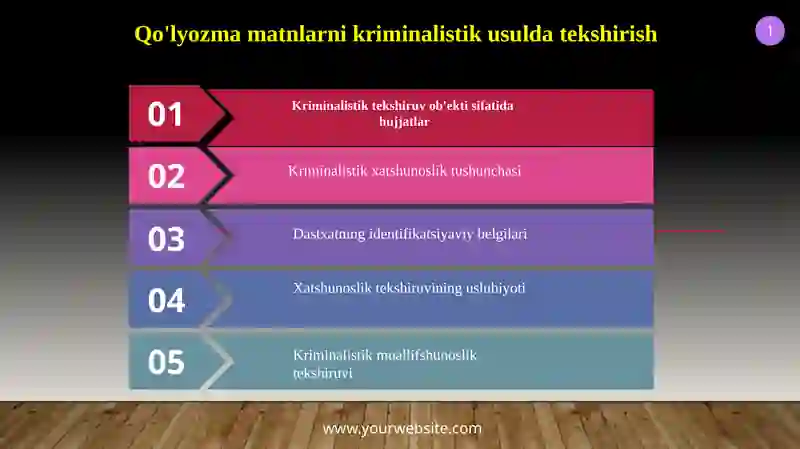 Qo'lyozma matnlarni kriminalistik usulda tekshirish

1

01
Kriminalistik tekshiruv ob'ekti sifatida hujjatlar

02
Kriminalistik xatshunoslik tushunchasi

03
Dastxatning identifikatsiyaviy belgilari

04
Xatshunoslik tekshiruvining uslubiyoti

05
Kriminalistik muallifshunoslik tekshiruvi

www.yourwebsite.com